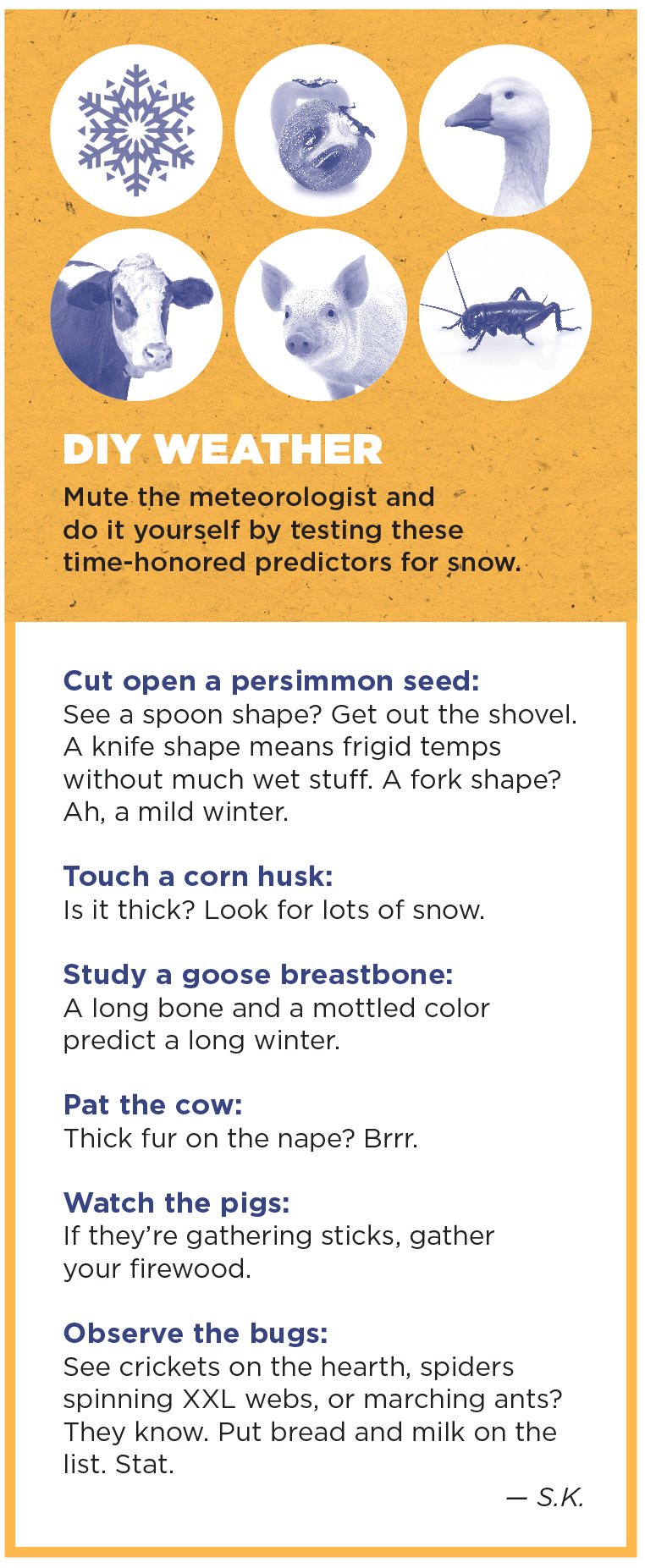 DIY WEATHER

Mute the meteorologist and do it yourself by testing these time-honored predictors for snow.

Cut open a persimmon seed:
See a spoon shape? Get out the shovel. A knife shape means frigid temps without much wet stuff. A fork shape? Ah, a mild winter.

Touch a corn husk:
Is it thick? Look for lots of snow.

Study a goose breastbone:
A long bone and a mottled color predict a long winter.

Pat the cow:
Thick fur on the nape? Brrr.

Watch the pigs:
If they're gathering sticks, gather your firewood.

Observe the bugs:
See crickets on the hearth, spiders spinning XXL webs, or marching ants? They know. Put bread and milk on the list. Stat.

— S.K.